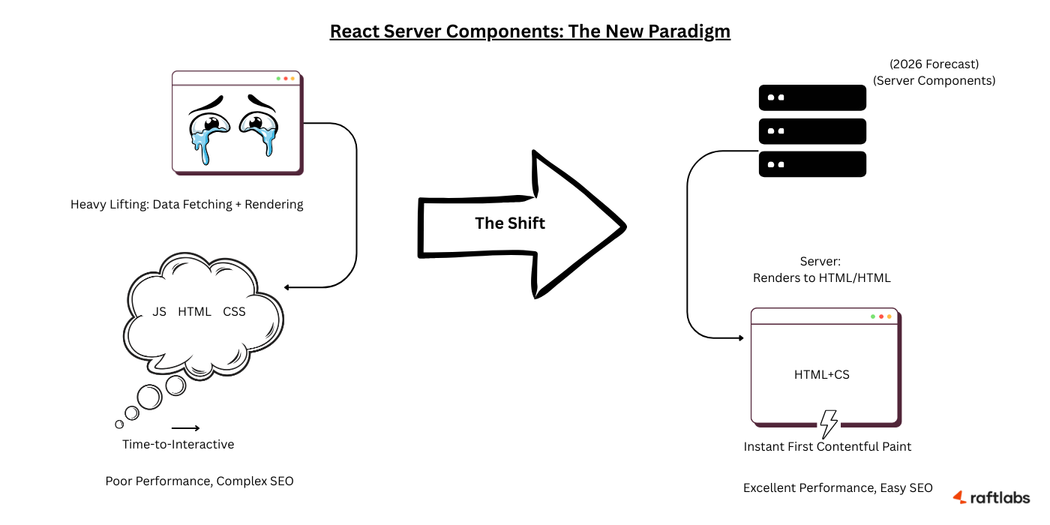 React Server Components: The New Paradigm

Heavy Lifting: Data Fetching + Rendering

JS HTML CSS

Time-to-Interactive

Poor Performance, Complex SEO

The Shift

(2026 Forecast)
(Server Components)

Server:
Renders to HTML/HTML

HTML+CS

Instant First Contentful Paint

Excellent Performance, Easy SEO

raftlabs